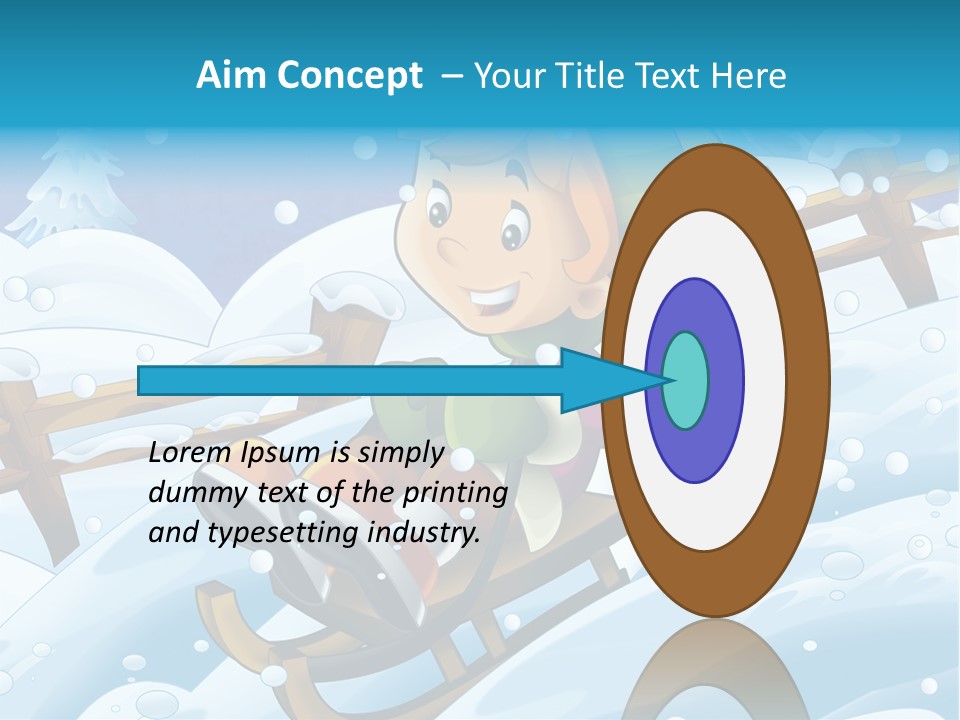 Aim Concept – Your Title Text Here

Lorem Ipsum is simply dummy text of the printing and typesetting industry.